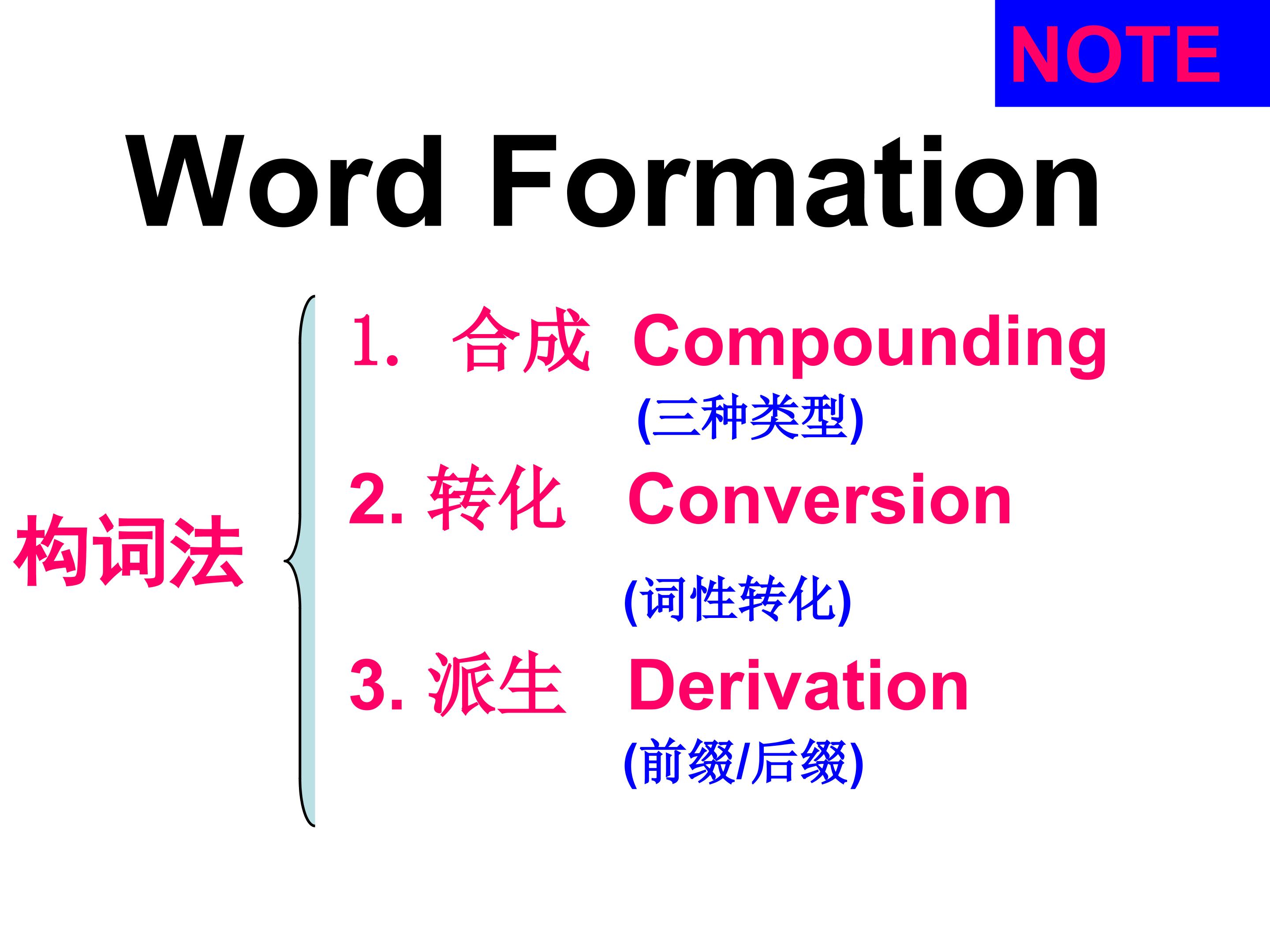 NOTE

Word Formation

构词法

1. 合成 Compounding
(三种类型)

2. 转化 Conversion
(词性转化)

3. 派生 Derivation
(前缀/后缀)